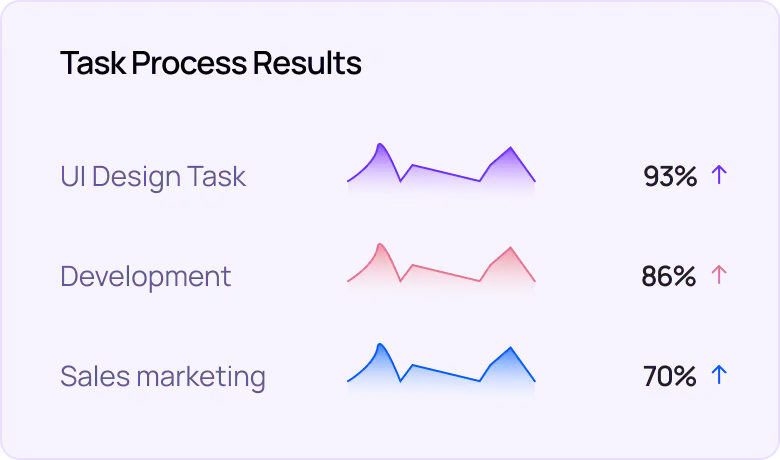 Task Process Results

UI Design Task 93% ↑

Development 86% ↑

Sales marketing 70% ↑